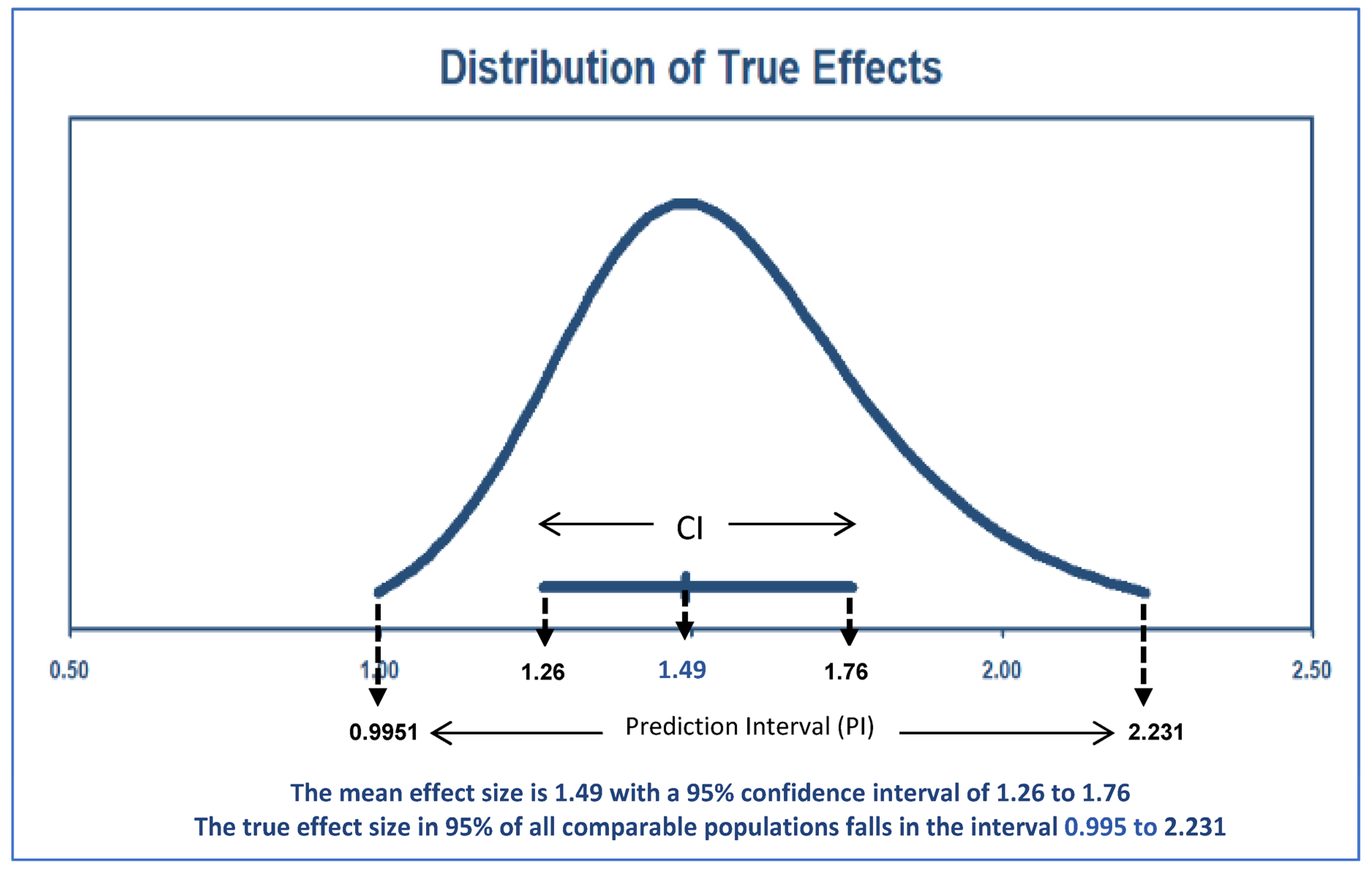 Distribution of True Effects

CI

0.50 1.00 1.26 1.49 1.76 2.00 2.50

0.9951 Prediction Interval (PI) 2.231

The mean effect size is 1.49 with a 95% confidence interval of 1.26 to 1.76
The true effect size in 95% of all comparable populations falls in the interval 0.995 to 2.231